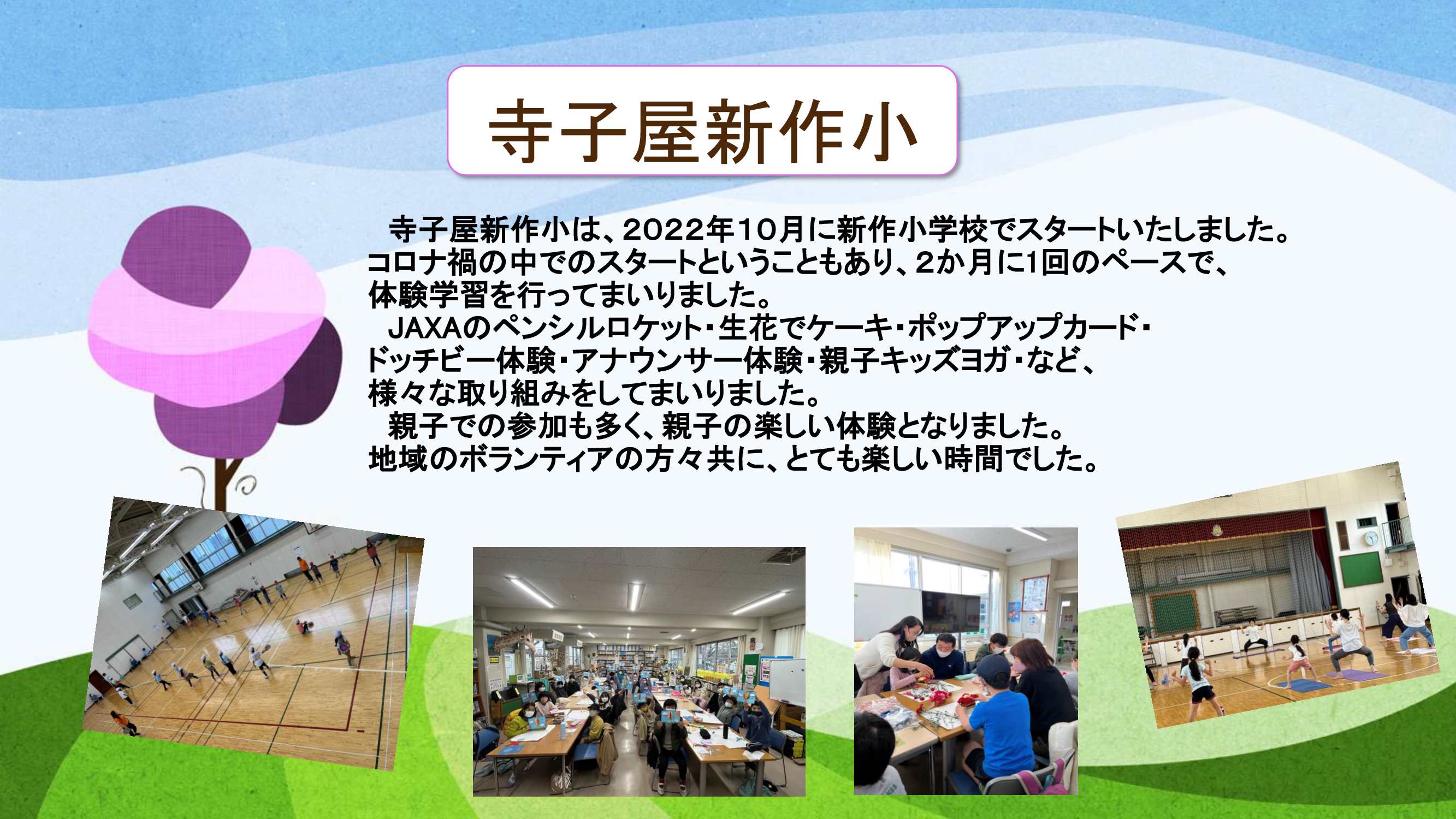 寺子屋新作小

寺子屋新作小は、2022年10月に新作小学校でスタートいたしました。コロナ禍の中でのスタートということもあり、2か月に1回のペースで、体験学習を行ってまいりました。

JAXAのペンシルロケット・生花でケーキ・ポップアップカード・ドッチビー体験・アナウンサー体験・親子キッズヨガ・など、様々な取り組みをしてまいりました。

親子での参加も多く、親子の楽しい体験となりました。地域のボランティアの方々共に、とても楽しい時間でした。